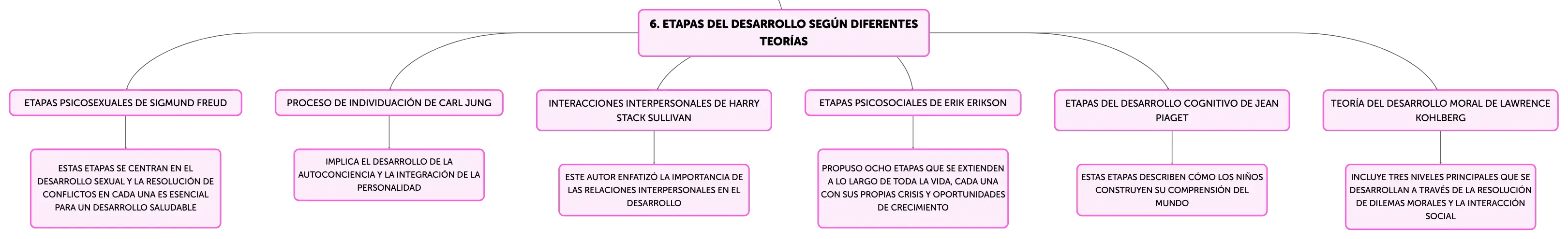 6. ETAPAS DEL DESARROLLO SEGÚN DIFERENTES TEORÍAS

ETAPAS PSICOSEXUALES DE SIGMUND FREUD

ESTAS ETAPAS SE CENTRAN EN EL DESARROLLO SEXUAL Y LA RESOLUCIÓN DE CONFLICTOS EN CADA UNA ES ESENCIAL PARA UN DESARROLLO SALUDABLE

PROCESO DE INDIVIDUACIÓN DE CARL JUNG

IMPLICA EL DESARROLLO DE LA AUTOCONCIENCIA Y LA INTEGRACIÓN DE LA PERSONALIDAD

INTERACCIONES INTERPERSONALES DE HARRY STACK SULLIVAN

ESTE AUTOR ENFATIZÓ LA IMPORTANCIA DE LAS RELACIONES INTERPERSONALES EN EL DESARROLLO

ETAPAS PSICOSOCIALES DE ERIK ERIKSON

PROPUSO OCHO ETAPAS QUE SE EXTIENDEN A LO LARGO DE TODA LA VIDA, CADA UNA CON SUS PROPIAS CRISIS Y OPORTUNIDADES DE CRECIMIENTO

ETAPAS DEL DESARROLLO COGNITIVO DE JEAN PIAGET

ESTAS ETAPAS DESCRIBEN CÓMO LOS NIÑOS CONSTRUYEN SU COMPRENSIÓN DEL MUNDO

TEORÍA DEL DESARROLLO MORAL DE LAWRENCE KOHLBERG

INCLUYE TRES NIVELES PRINCIPALES QUE SE DESARROLLAN A TRAVÉS DE LA RESOLUCIÓN DE DILEMAS MORALES Y LA INTERACCIÓN SOCIAL